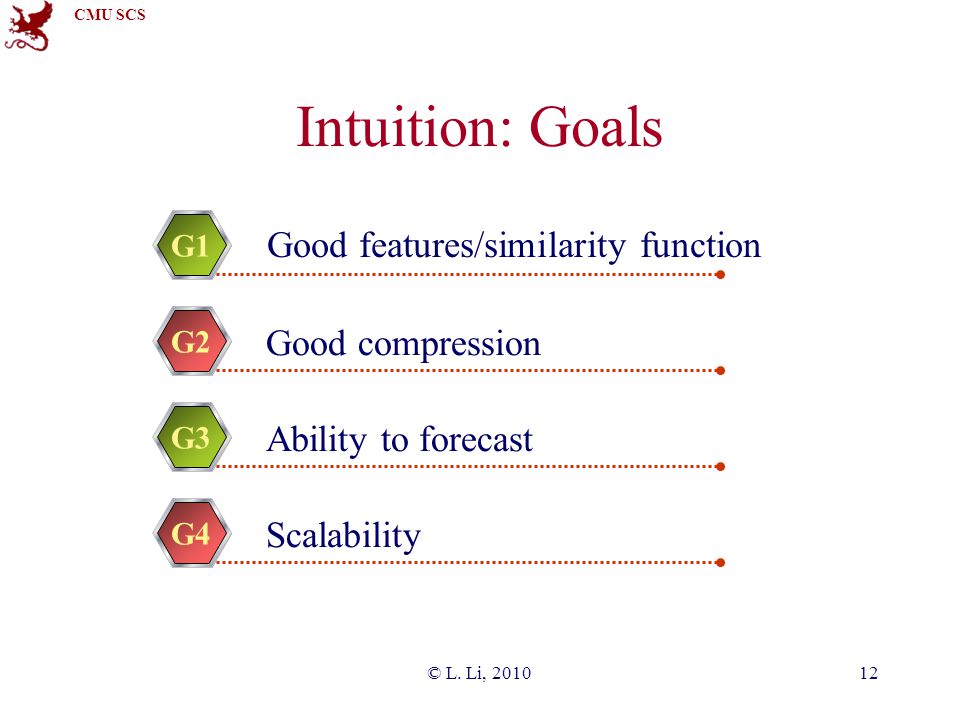 CMU SCS

Intuition: Goals

G1 Good features/similarity function

G2 Good compression

G3 Ability to forecast

G4 Scalability

© L. Li, 2010

12